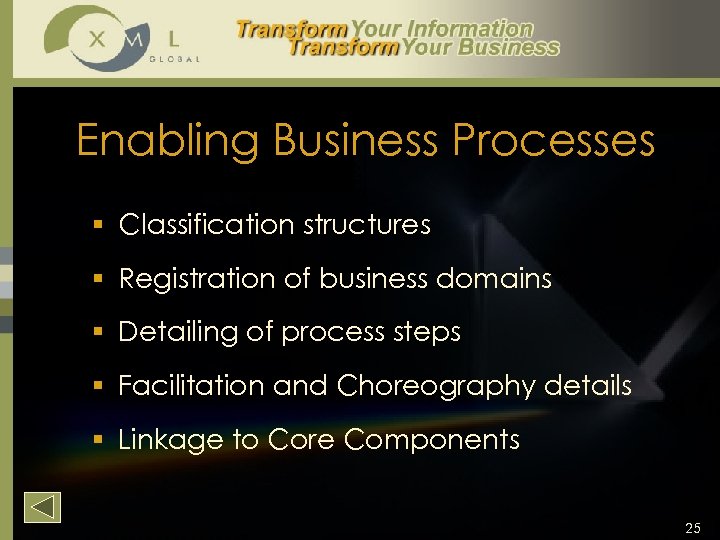 X M L
GLOBAL

Transform Your Information
Transform Your Business

Enabling Business Processes

▪ Classification structures
▪ Registration of business domains
▪ Detailing of process steps
▪ Facilitation and Choreography details
▪ Linkage to Core Components

25